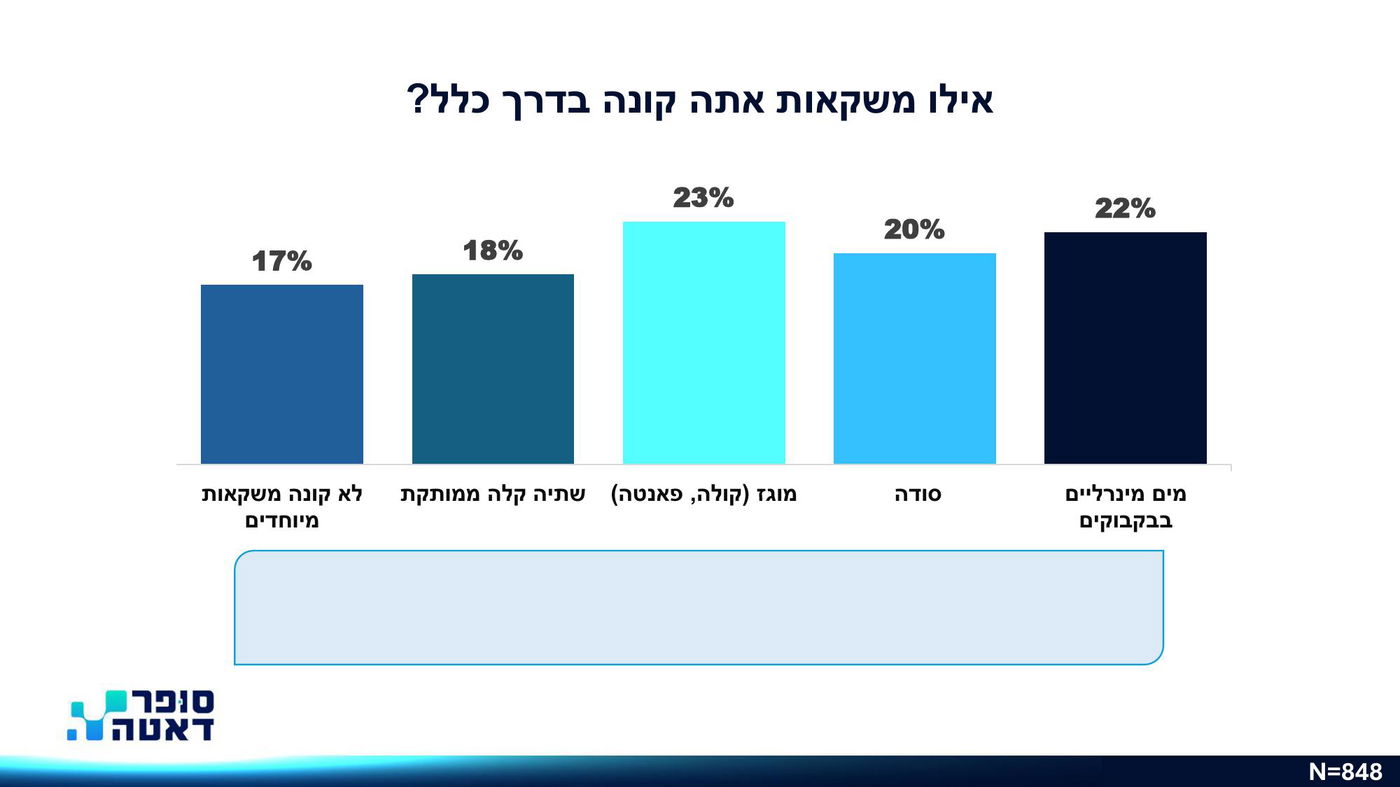 אילו משקאות אתה קונה בדרך כלל?

22%
מים מינרליים בבקבוקים

20%
סודה

23%
מוגז (קולה, פאנטה)

18%
שתיה קלה ממותקת

17%
לא קונה משקאות מיוחדים

סופר דאטה

N=848